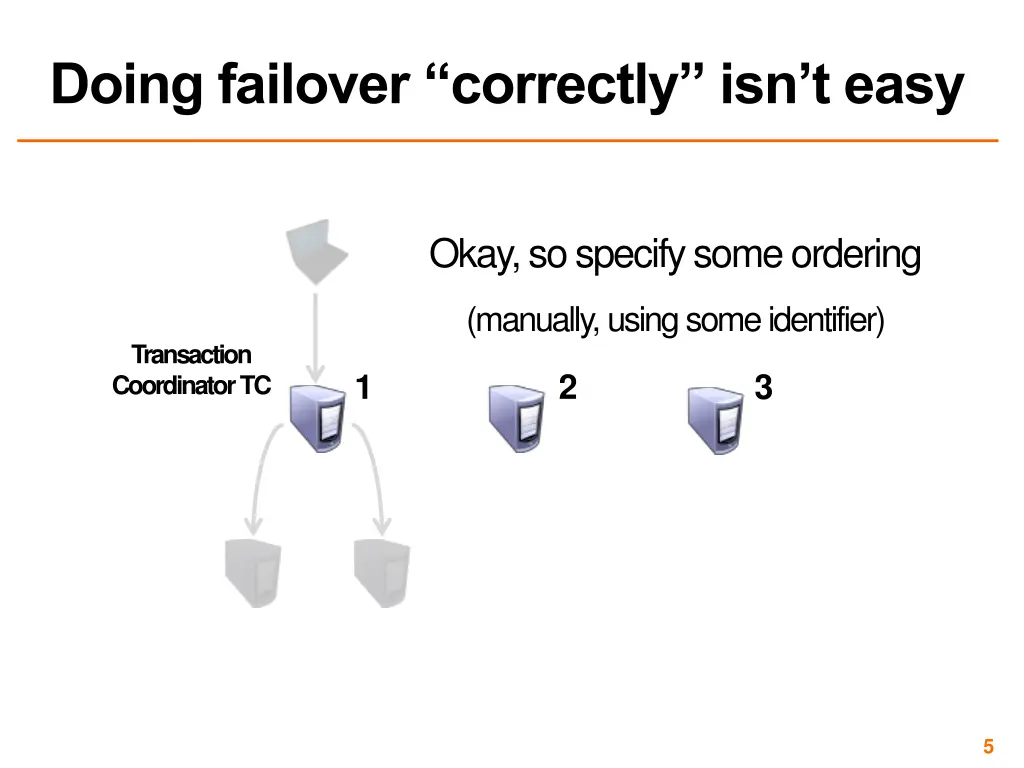 Doing failover “correctly” isn’t easy

Okay, so specify some ordering

(manually, using some identifier)

Transaction Coordinator TC

1

2

3

5